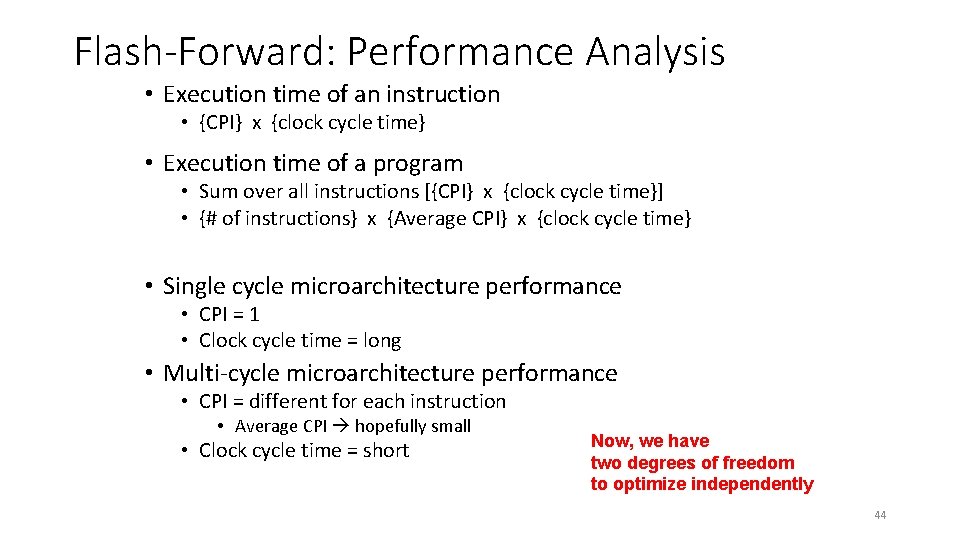 Flash-Forward: Performance Analysis

• Execution time of an instruction
 • {CPI} x {clock cycle time}

• Execution time of a program
 • Sum over all instructions [{CPI} x {clock cycle time}]
 • {# of instructions} x {Average CPI} x {clock cycle time}

• Single cycle microarchitecture performance
 • CPI = 1
 • Clock cycle time = long

• Multi-cycle microarchitecture performance
 • CPI = different for each instruction
  • Average CPI → hopefully small
 • Clock cycle time = short

Now, we have two degrees of freedom to optimize independently

44